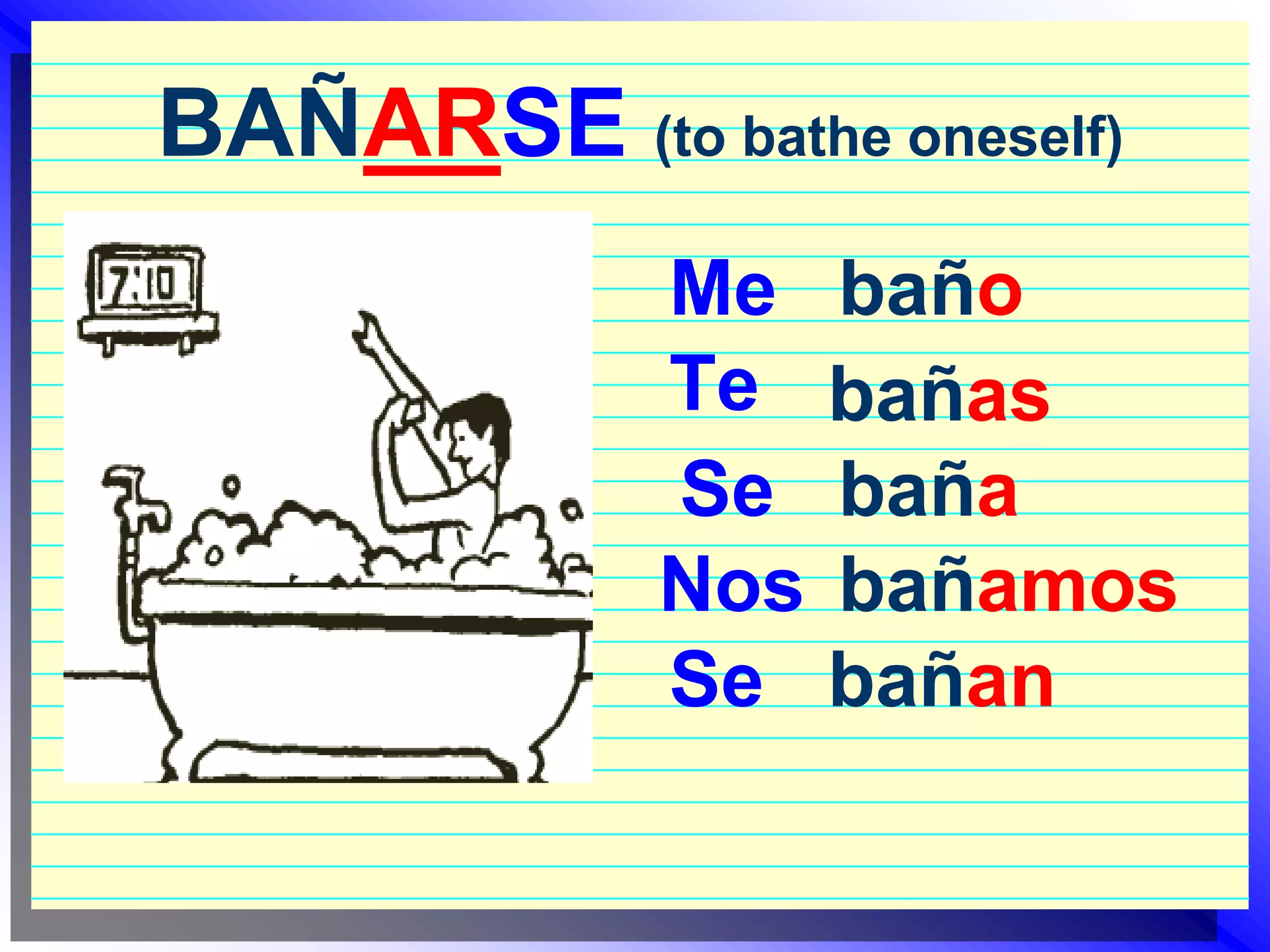 BAÑARSE (to bathe oneself)

7:10

Me baño
Te bañas
Se baña
Nos bañamos
Se bañan